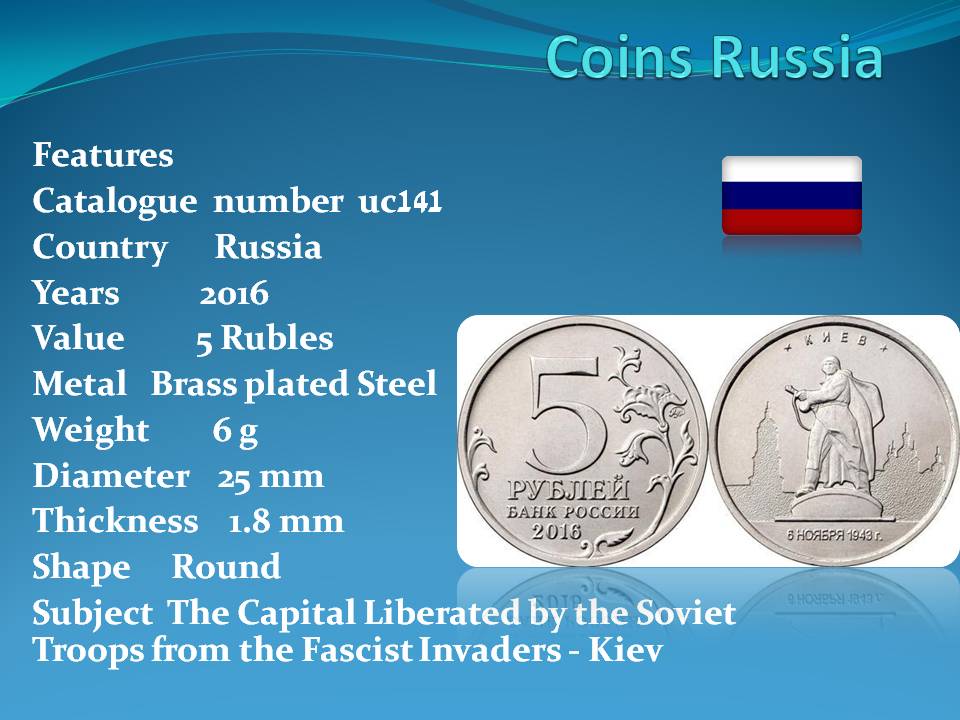 Coins Russia

Features
Catalogue number uc141
Country Russia
Years 2016
Value 5 Rubles
Metal Brass plated Steel
Weight 6 g
Diameter 25 mm
Thickness 1.8 mm
Shape Round
Subject The Capital Liberated by the Soviet Troops from the Fascist Invaders - Kiev

5
РУБЛЕЙ
БАНК РОССИИ
2016

КИЕВ
6 НОЯБРЯ 1943 г.